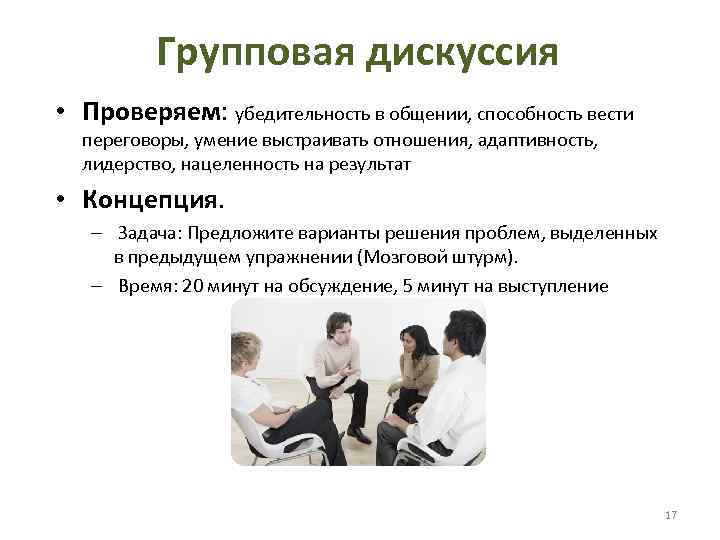 Групповая дискуссия

• Проверяем: убедительность в общении, способность вести переговоры, умение выстраивать отношения, адаптивность, лидерство, нацеленность на результат

• Концепция.

– Задача: Предложите варианты решения проблем, выделенных в предыдущем упражнении (Мозговой штурм).

– Время: 20 минут на обсуждение, 5 минут на выступление

17